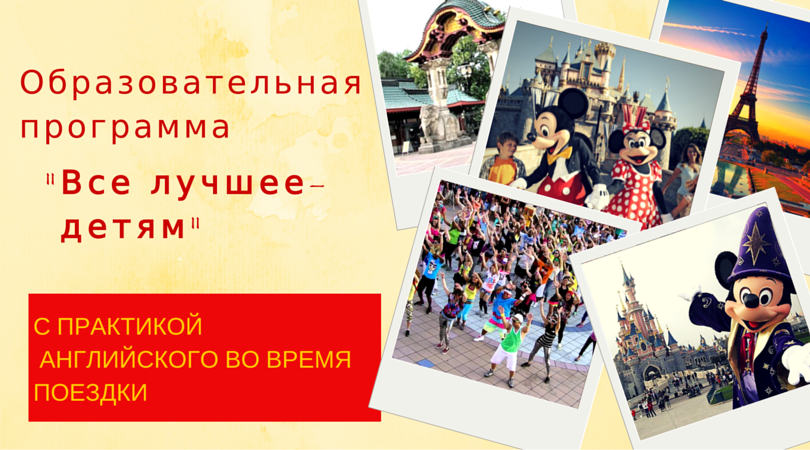 Образовательная программа

"Все лучшее– детям"

С ПРАКТИКОЙ АНГЛИЙСКОГО ВО ВРЕМЯ ПОЕЗДКИ